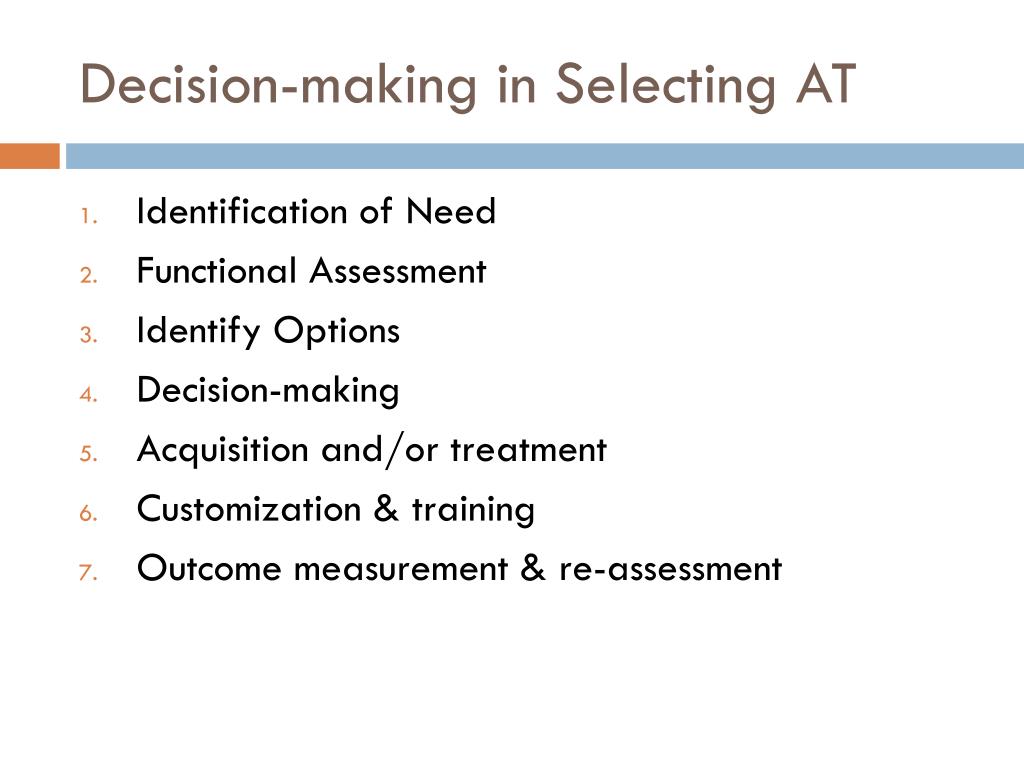 Decision-making in Selecting AT

1. Identification of Need
2. Functional Assessment
3. Identify Options
4. Decision-making
5. Acquisition and/or treatment
6. Customization & training
7. Outcome measurement & re-assessment